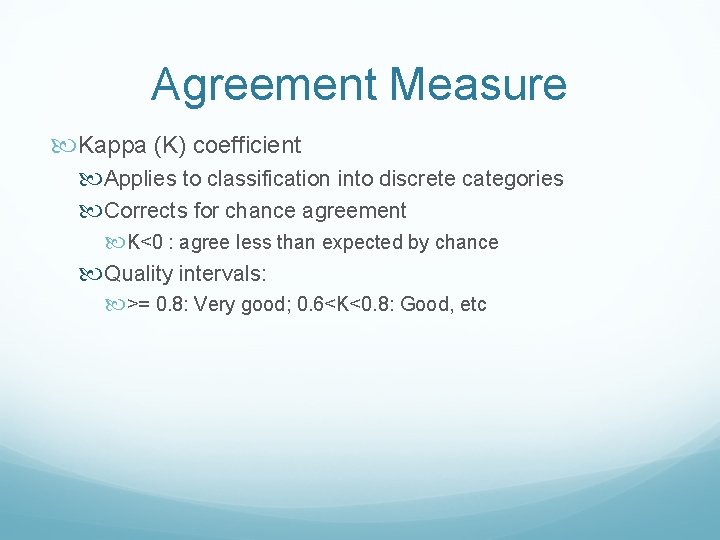 Agreement Measure

Kappa (K) coefficient

Applies to classification into discrete categories

Corrects for chance agreement

K<0 : agree less than expected by chance

Quality intervals:

>= 0.8: Very good; 0.6<K<0.8: Good, etc